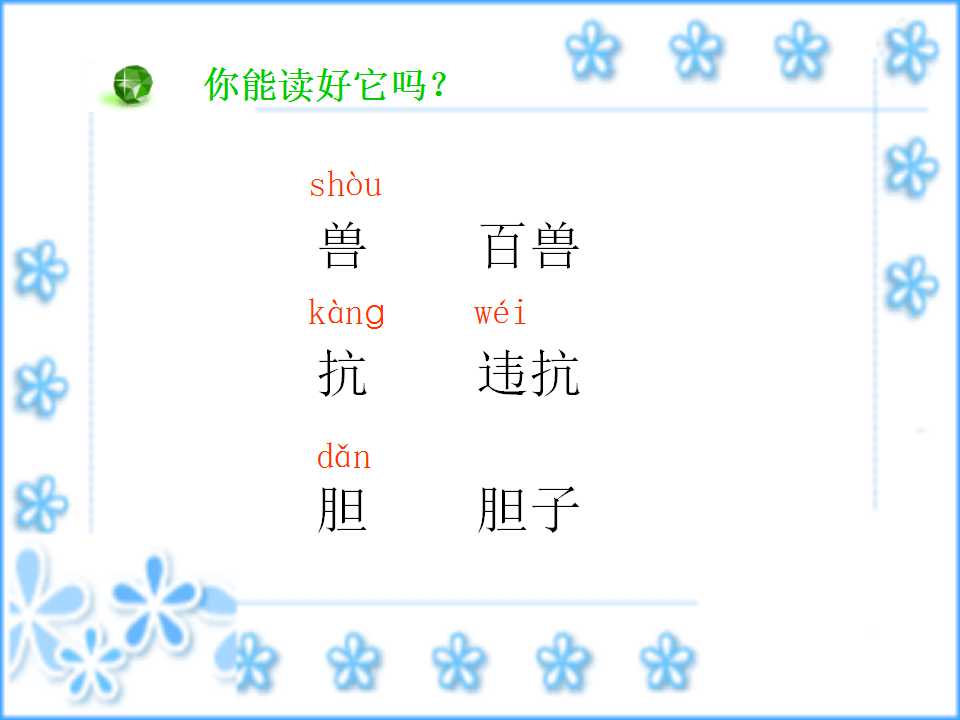 你能读好它吗？

shòu
兽 百兽

kàng wéi
抗 违抗

dǎn
胆 胆子